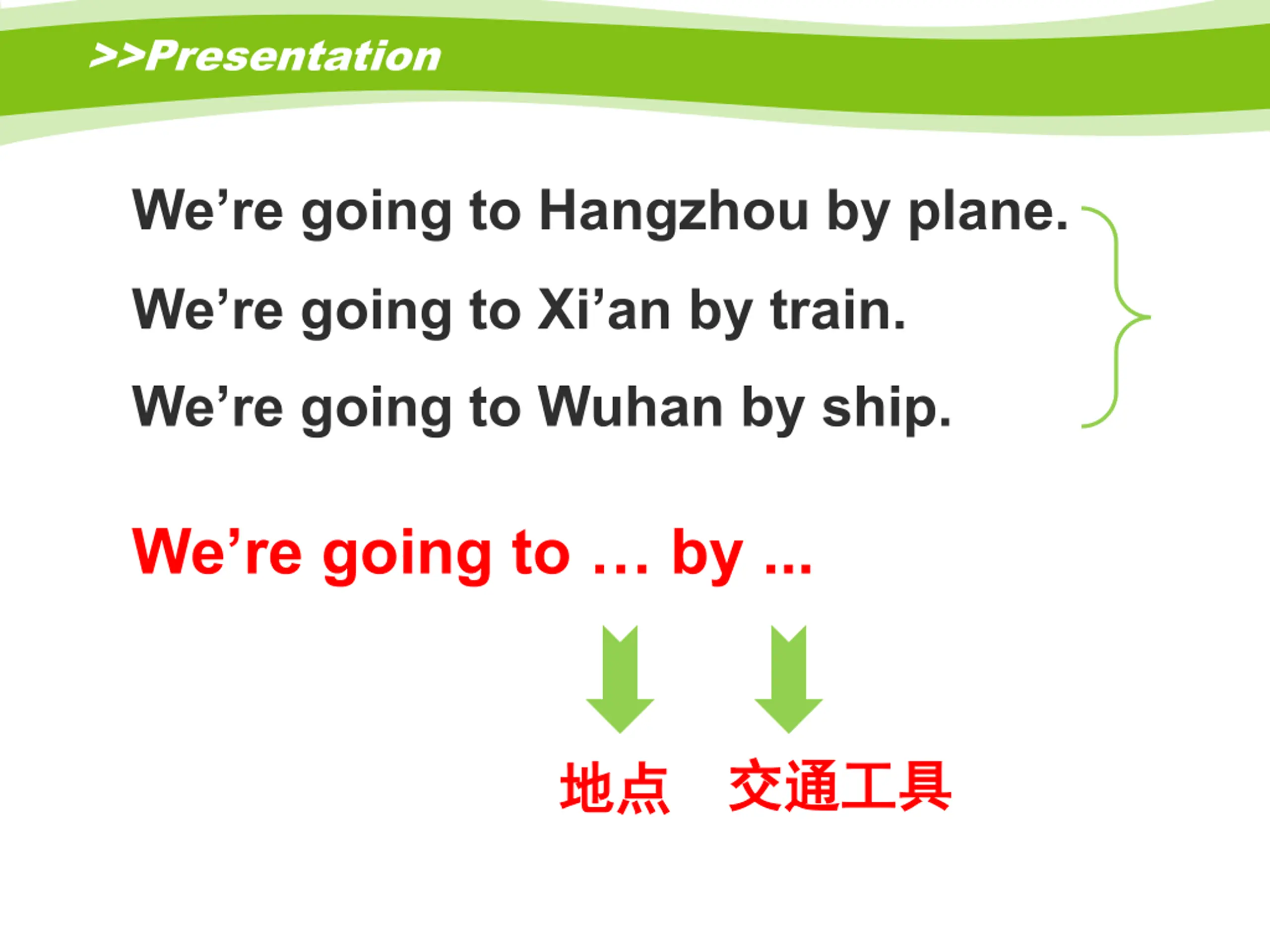 >>Presentation

We’re going to Hangzhou by plane.

We’re going to Xi’an by train.

We’re going to Wuhan by ship.

We’re going to … by ...

地点 交通工具